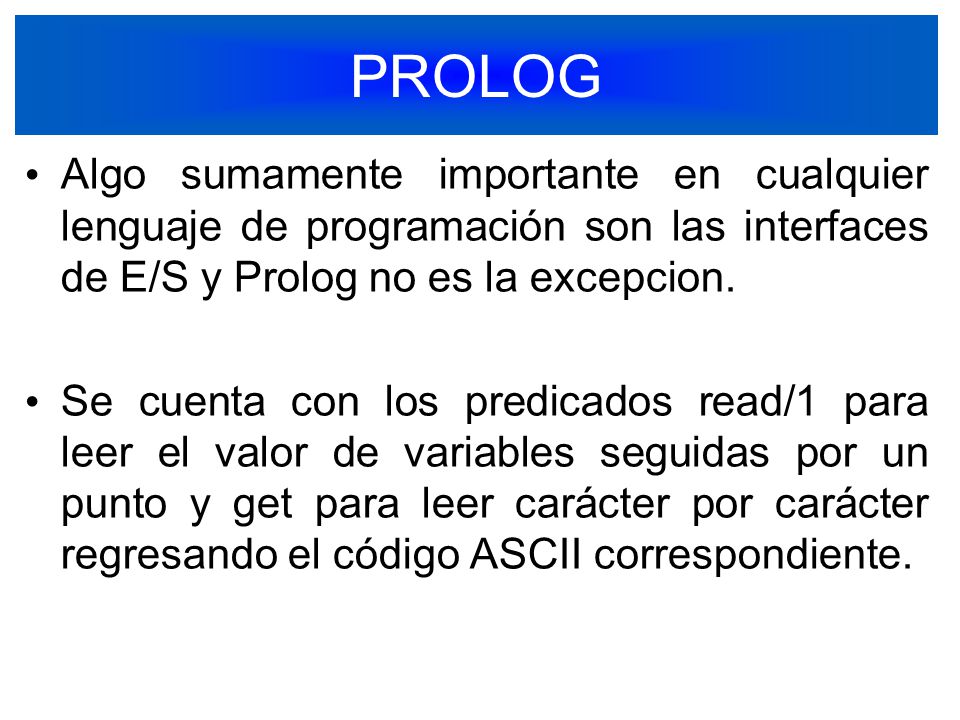 PROLOG

• Algo sumamente importante en cualquier lenguaje de programación son las interfaces de E/S y Prolog no es la excepcion.

• Se cuenta con los predicados read/1 para leer el valor de variables seguidas por un punto y get para leer carácter por carácter regresando el código ASCII correspondiente.